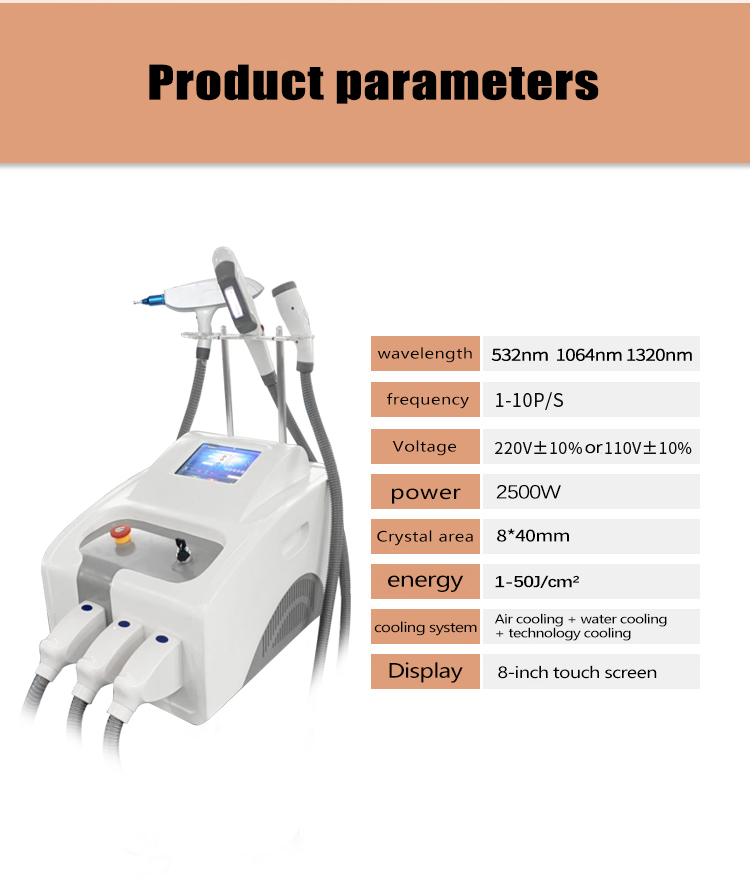 Product parameters

| wavelength | 532nm 1064nm 1320nm |
|---|---|
| frequency | 1-10P/S |
| Voltage | 220V±10%or110V±10% |
| power | 2500W |
| Crystal area | 8*40mm |
| energy | 1-50J/cm² |
| cooling system | Air cooling + water cooling + technology cooling |
| Display | 8-inch touch screen |